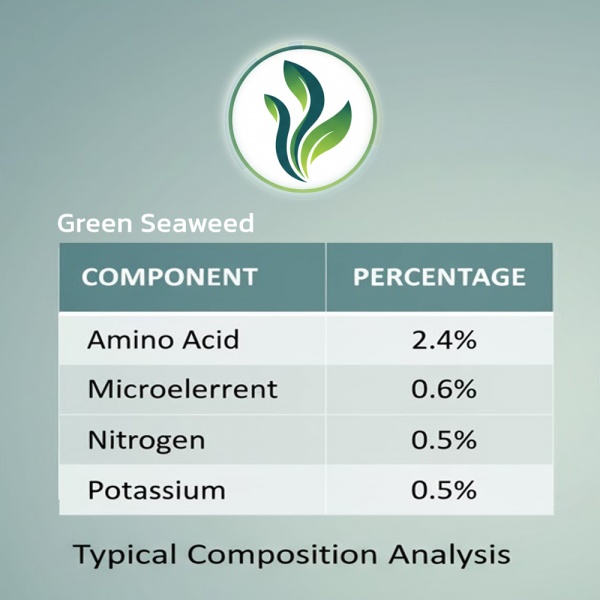 Green Seaweed

| COMPONENT | PERCENTAGE |
|---|---|
| Amino Acid | 2.4% |
| Microelerrent | 0.6% |
| Nitrogen | 0.5% |
| Potassium | 0.5% |

Typical Composition Analysis